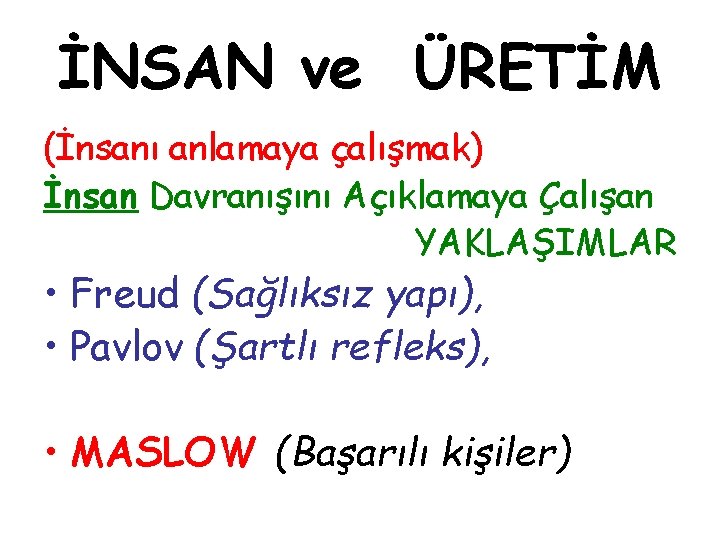 İNSAN ve ÜRETİM

(İnsanı anlamaya çalışmak)
İnsan Davranışını Açıklamaya Çalışan YAKLAŞIMLAR

• Freud (Sağlıksız yapı),
• Pavlov (Şartlı refleks),

• MASLOW (Başarılı kişiler)